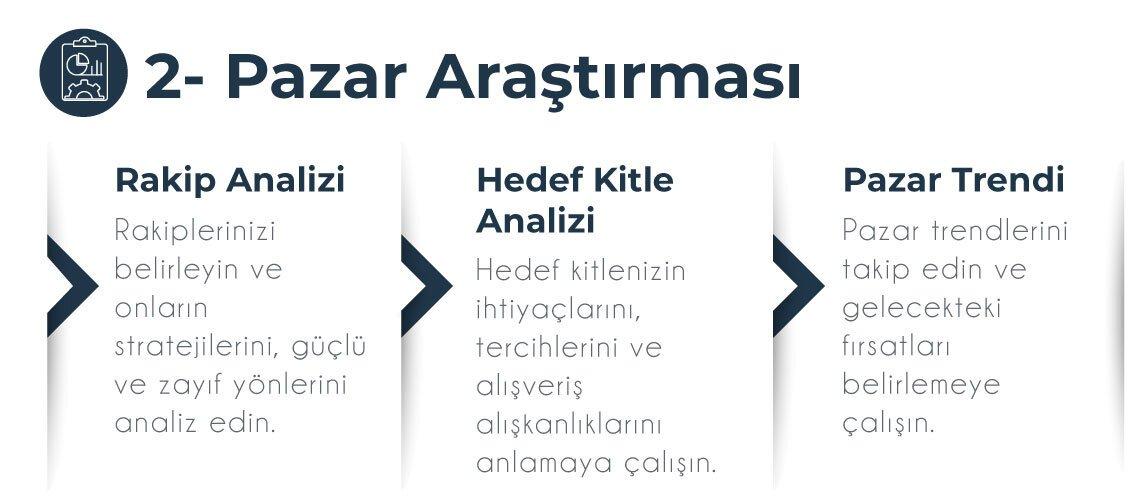 2- Pazar Araştırması

Rakip Analizi

Rakiplerinizi belirleyin ve onların stratejilerini, güçlü ve zayıf yönlerini analiz edin.

Hedef Kitle Analizi

Hedef kitlenizin ihtiyaçlarını, tercihlerini ve alışveriş alışkanlıklarını anlamaya çalışın.

Pazar Trendi

Pazar trendlerini takip edin ve gelecekteki fırsatları belirlemeye çalışın.